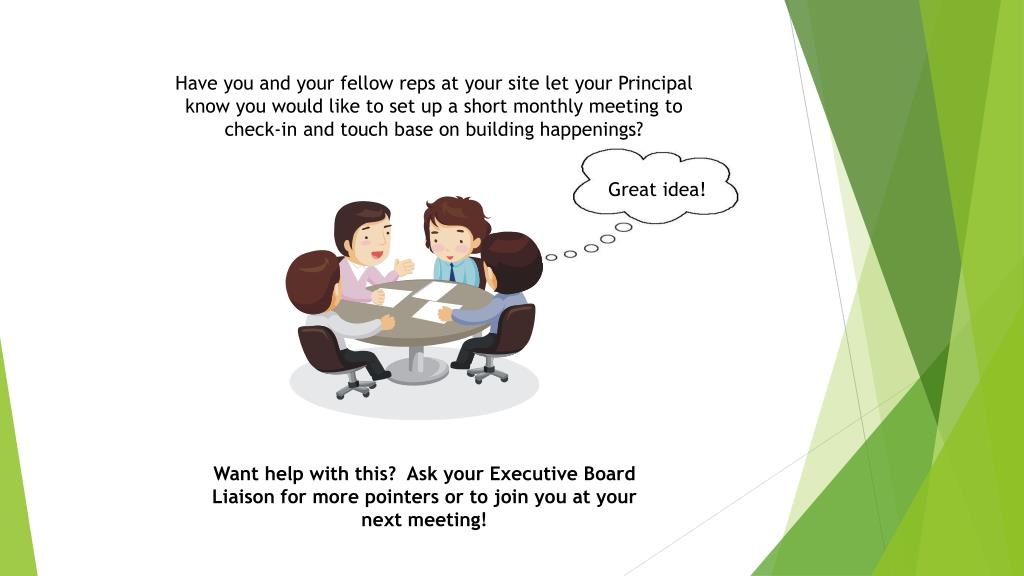 Have you and your fellow reps at your site let your Principal know you would like to set up a short monthly meeting to check-in and touch base on building happenings?

Great idea!

Want help with this? Ask your Executive Board Liaison for more pointers or to join you at your next meeting!